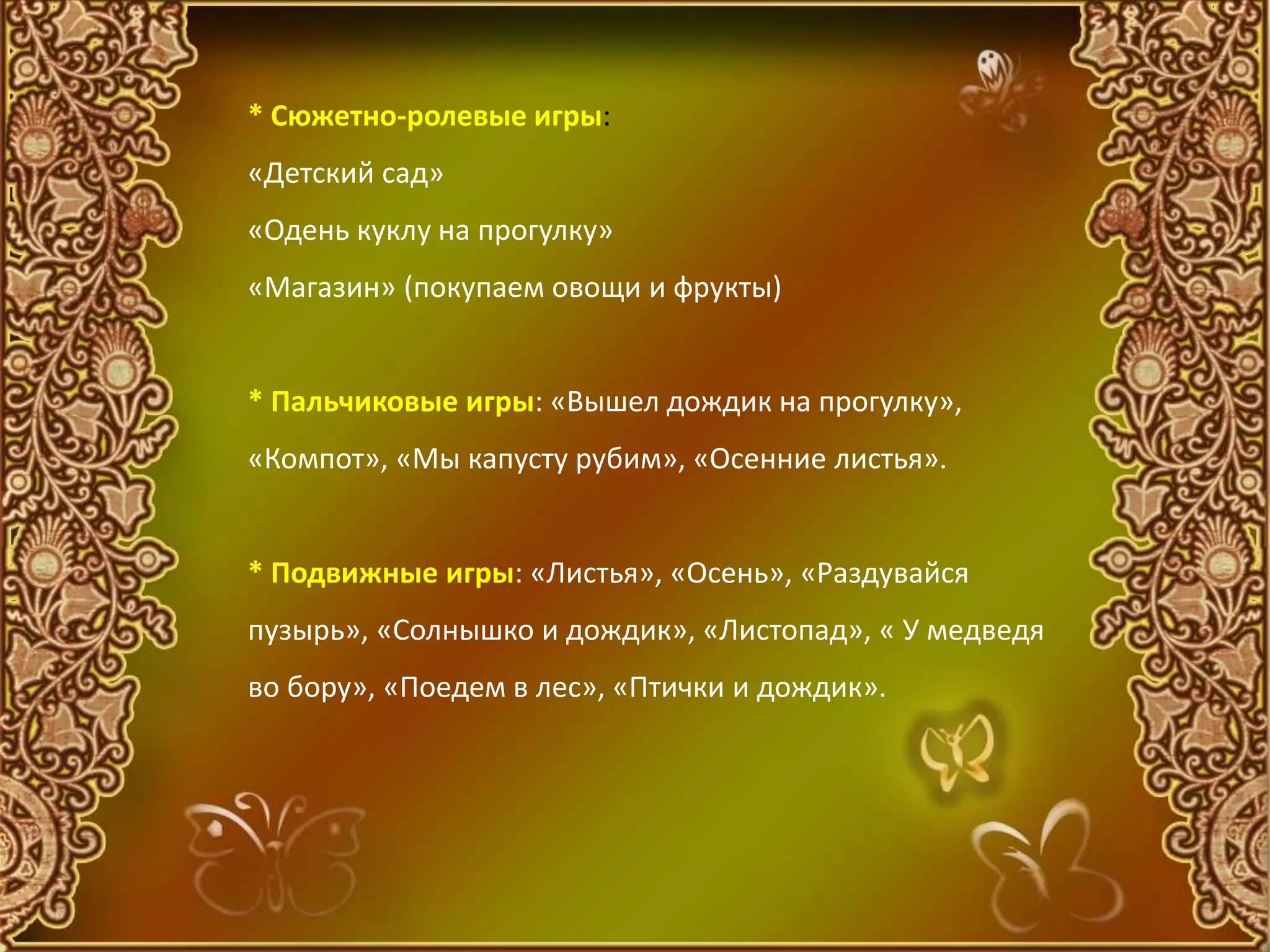 * Сюжетно-ролевые игры:

«Детский сад»

«Одень куклу на прогулку»

«Магазин» (покупаем овощи и фрукты)

* Пальчиковые игры: «Вышел дождик на прогулку», «Компот», «Мы капусту рубим», «Осенние листья».

* Подвижные игры: «Листья», «Осень», «Раздувайся пузырь», «Солнышко и дождик», «Листопад», « У медведя во бору», «Поедем в лес», «Птички и дождик».